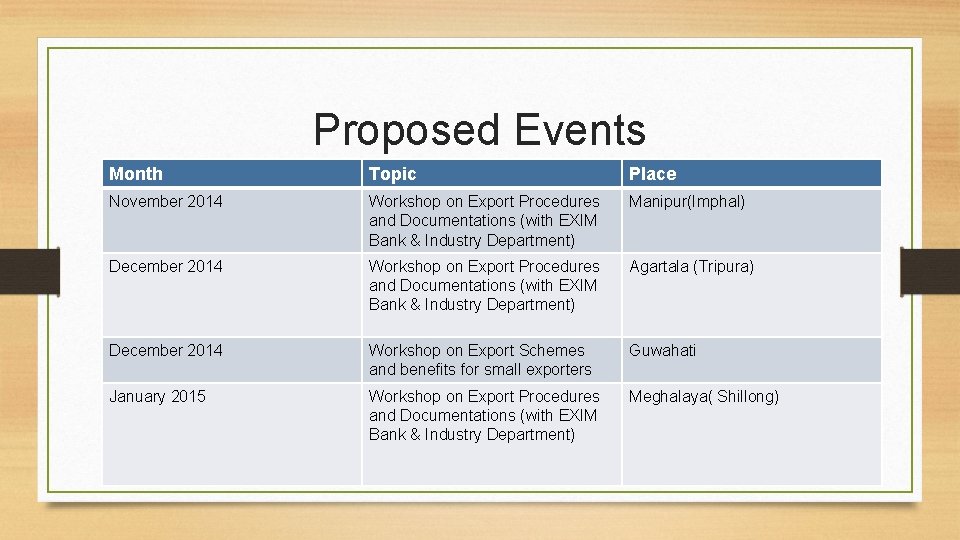 Proposed Events

| Month | Topic | Place |
|---|---|---|
| November 2014 | Workshop on Export Procedures and Documentations (with EXIM Bank & Industry Department) | Manipur(Imphal) |
| December 2014 | Workshop on Export Procedures and Documentations (with EXIM Bank & Industry Department) | Agartala (Tripura) |
| December 2014 | Workshop on Export Schemes and benefits for small exporters | Guwahati |
| January 2015 | Workshop on Export Procedures and Documentations (with EXIM Bank & Industry Department) | Meghalaya( Shillong) |